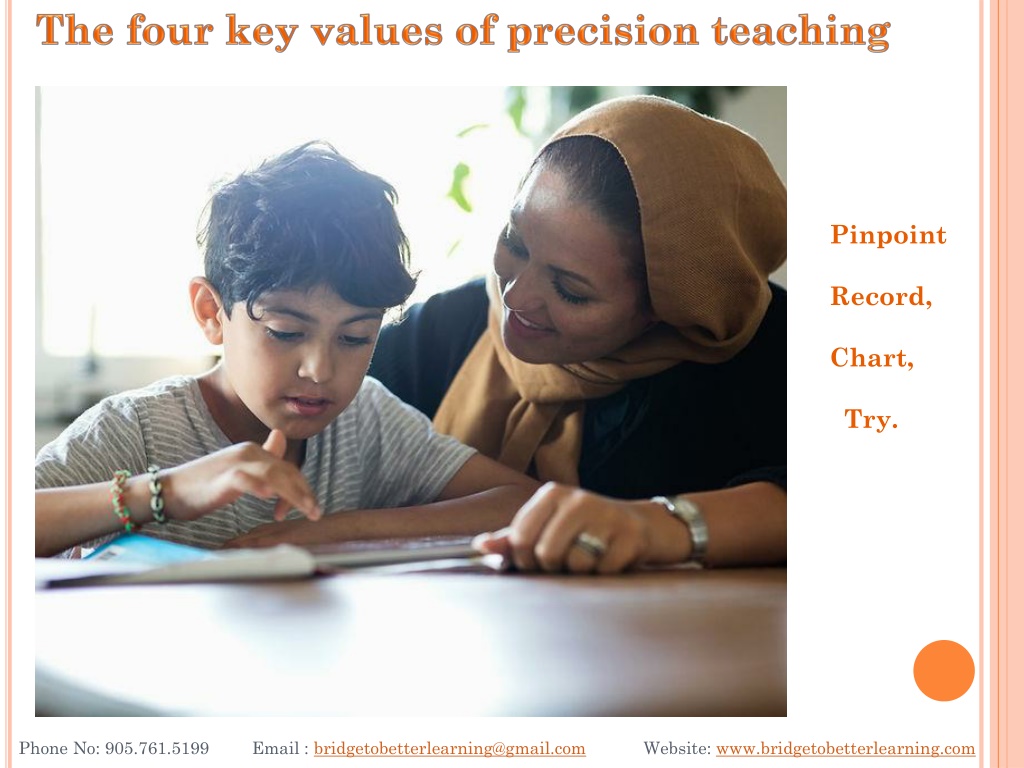 The four key values of precision teaching

Pinpoint

Record,

Chart,

Try.

Phone No: 905.761.5199 Email : bridgetobetterlearning@gmail.com Website: www.bridgetobetterlearning.com